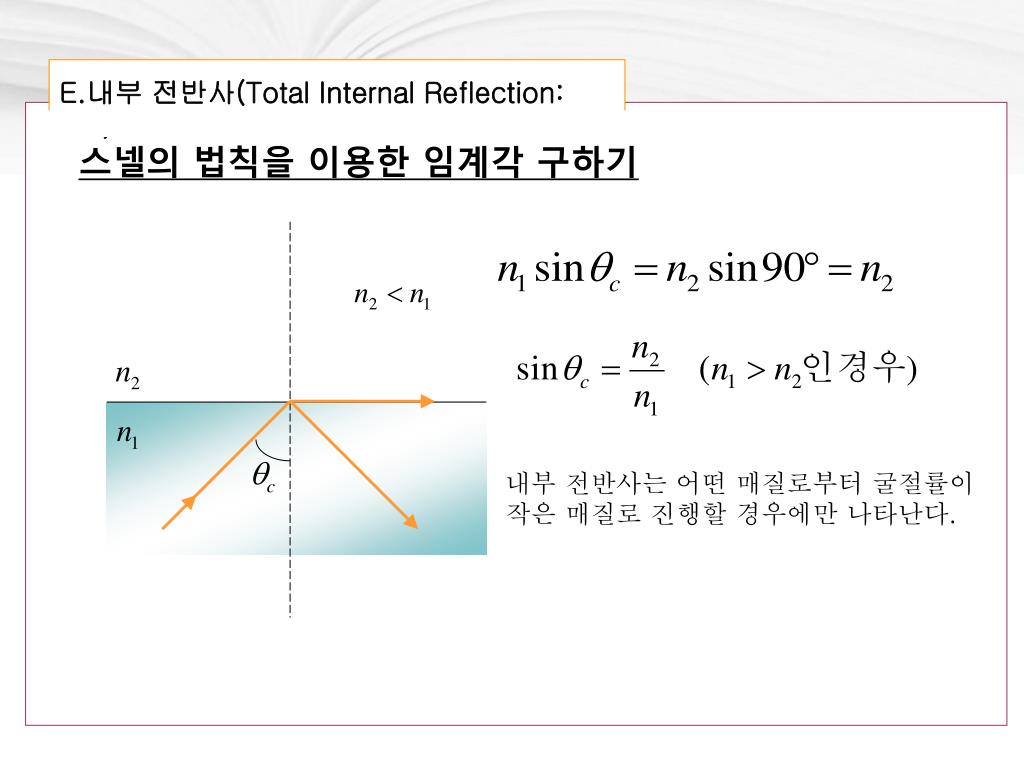 E.내부 전반사(Total Internal Reflection:

스넬의 법칙을 이용한 임계각 구하기

$n_2 < n_1$

$n_2$

$n_1$

$\theta_c$

$n_1 \sin\theta_c = n_2 \sin 90° = n_2$

$\sin\theta_c = \frac{n_2}{n_1}$ ($n_1 > n_2$인경우)

내부 전반사는 어떤 매질로부터 굴절률이 작은 매질로 진행할 경우에만 나타난다.